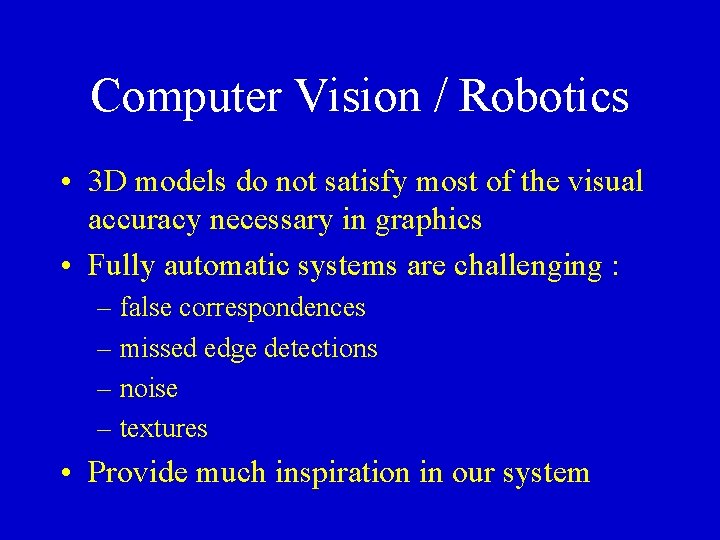 Computer Vision / Robotics

• 3D models do not satisfy most of the visual accuracy necessary in graphics
• Fully automatic systems are challenging :
– false correspondences
– missed edge detections
– noise
– textures
• Provide much inspiration in our system